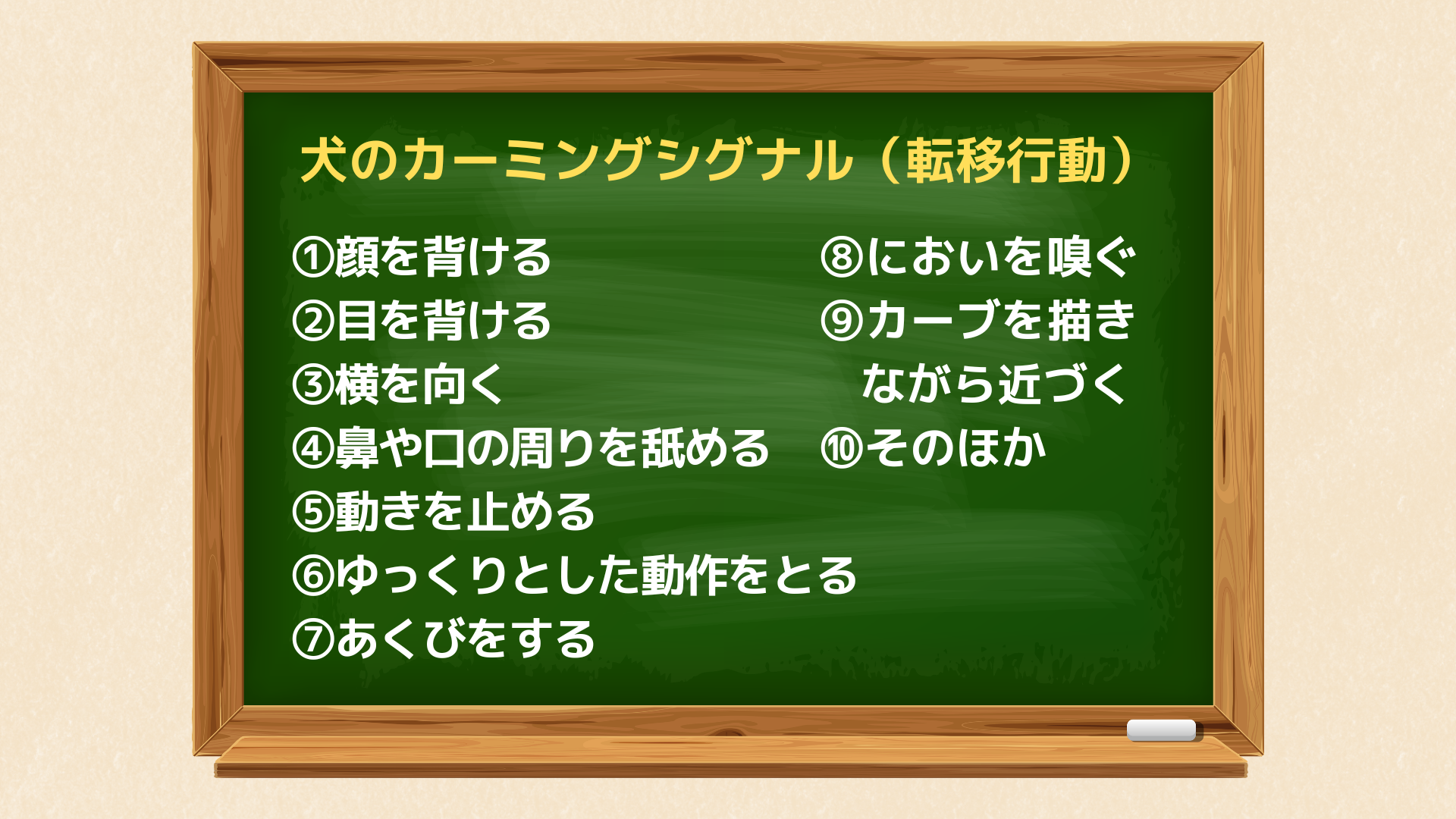 犬のカーミングシグナル（転移行動）

①顔を背ける
②目を背ける
③横を向く
④鼻や口の周りを舐める
⑤動きを止める
⑥ゆっくりとした動作をとる
⑦あくびをする

⑧においを嗅ぐ
⑨カーブを描きながら近づく
⑩そのほか